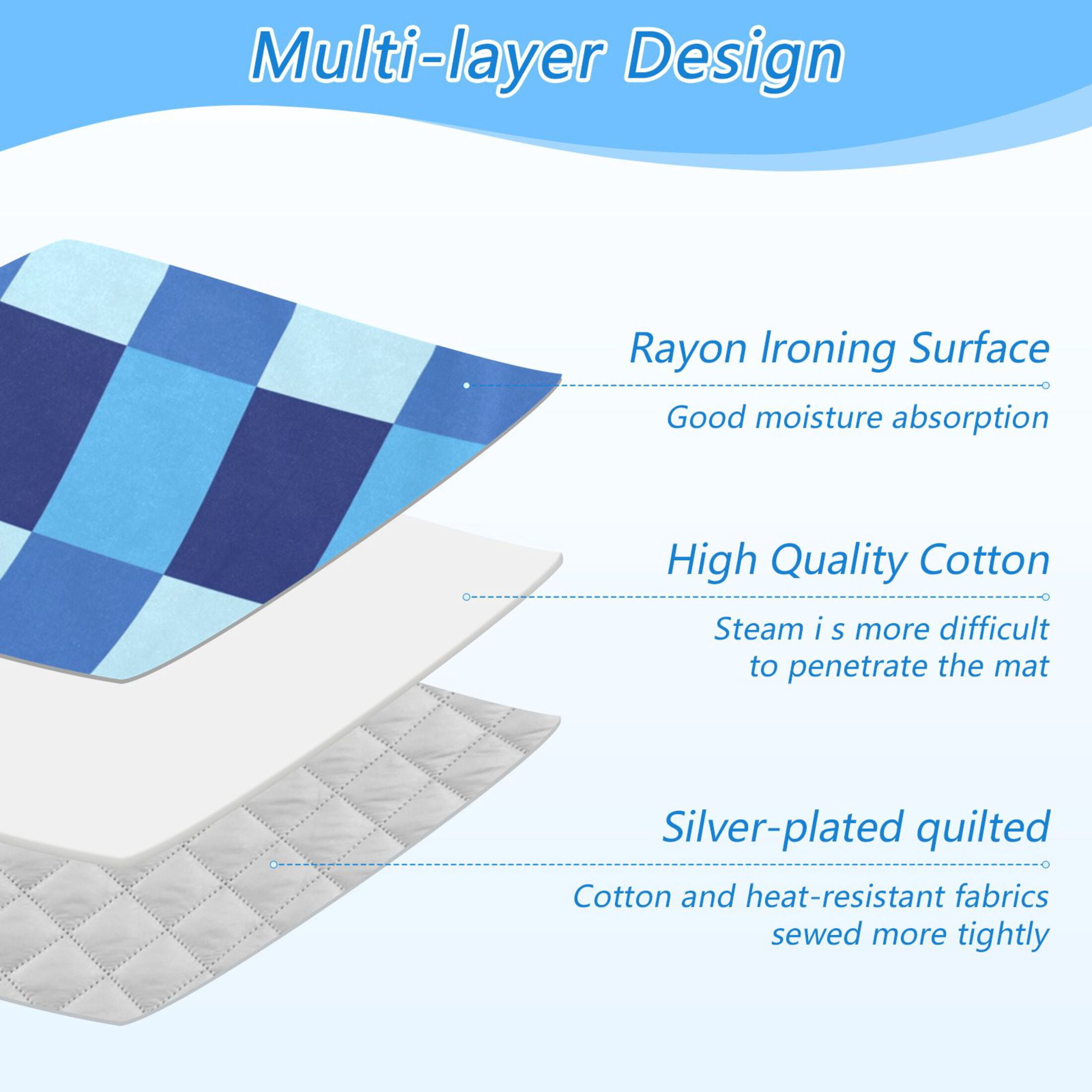 Multi-layer Design

Rayon Ironing Surface

Good moisture absorption

High Quality Cotton

Steam i s more difficult to penetrate the mat

Silver-plated quilted

Cotton and heat-resistant fabrics sewed more tightly